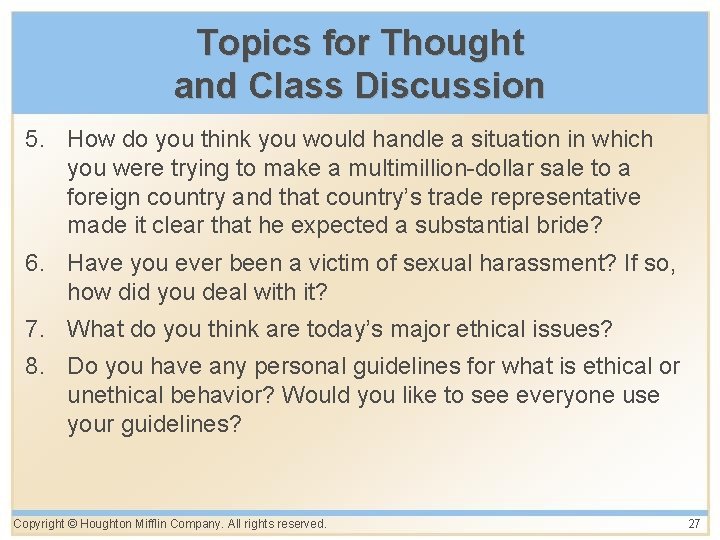 Topics for Thought and Class Discussion

5. How do you think you would handle a situation in which you were trying to make a multimillion-dollar sale to a foreign country and that country's trade representative made it clear that he expected a substantial bride?

6. Have you ever been a victim of sexual harassment? If so, how did you deal with it?

7. What do you think are today's major ethical issues?

8. Do you have any personal guidelines for what is ethical or unethical behavior? Would you like to see everyone use your guidelines?

Copyright © Houghton Mifflin Company. All rights reserved.

27